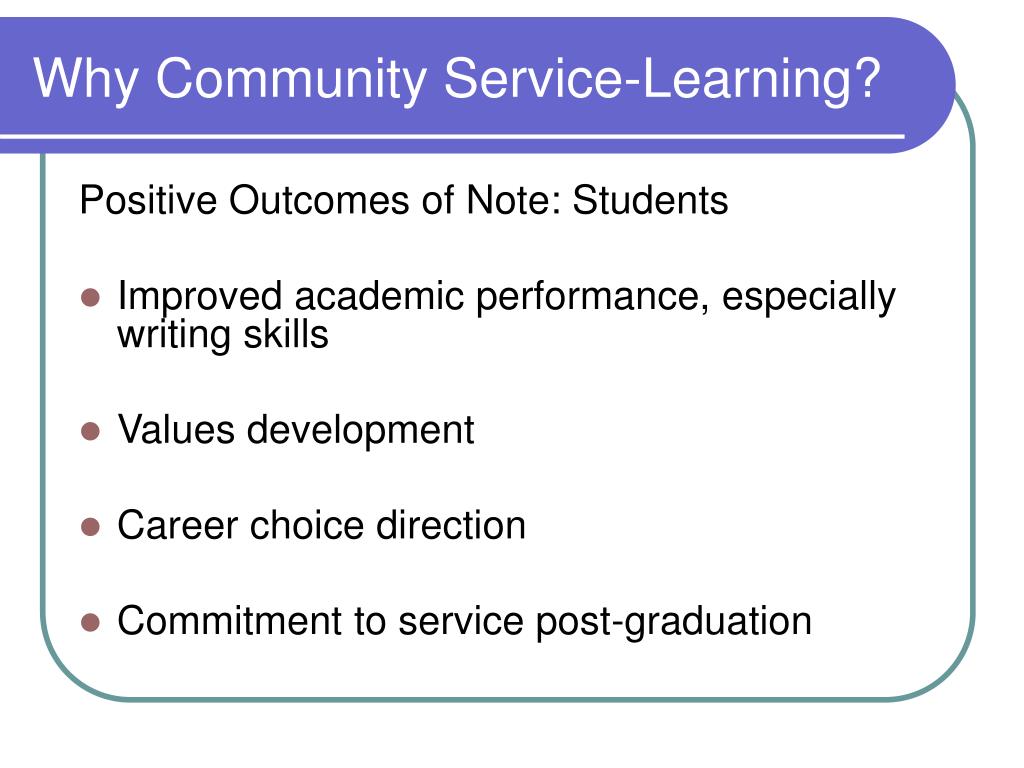 Why Community Service-Learning?

Positive Outcomes of Note: Students

- Improved academic performance, especially writing skills
- Values development
- Career choice direction
- Commitment to service post-graduation